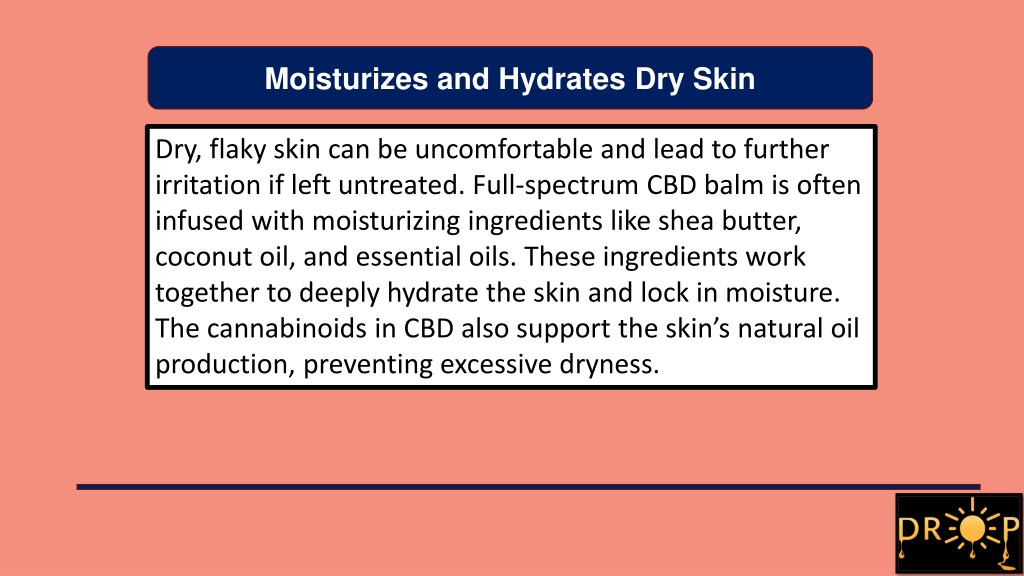 Moisturizes and Hydrates Dry Skin

Dry, flaky skin can be uncomfortable and lead to further irritation if left untreated. Full-spectrum CBD balm is often infused with moisturizing ingredients like shea butter, coconut oil, and essential oils. These ingredients work together to deeply hydrate the skin and lock in moisture. The cannabinoids in CBD also support the skin's natural oil production, preventing excessive dryness.

DROP